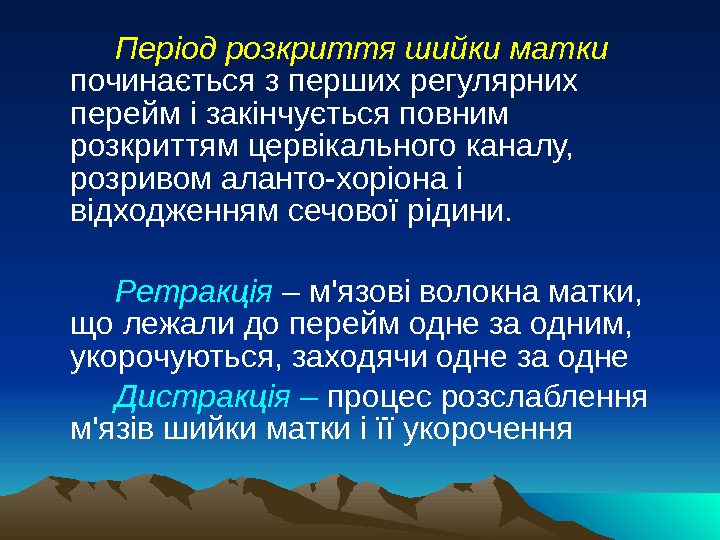 Період розкриття шийки матки починається з перших регулярних перейм і закінчується повним розкриттям цервікального каналу, розривом аланто-хоріона і відходженням сечової рідини.

Ретракція – м'язові волокна матки, що лежали до перейм одне за одним, укорочуються, заходячи одне за одне

Дистракція – процес розслаблення м'язів шийки матки і її укорочення